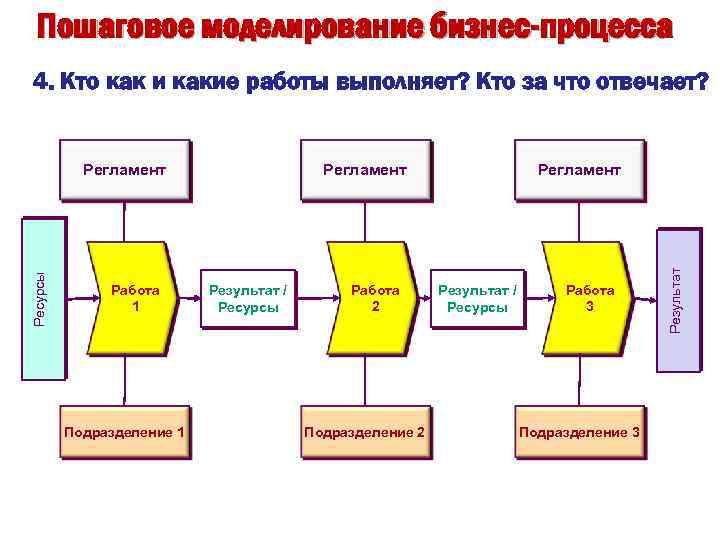 Пошаговое моделирование бизнес-процесса

4. Кто как и какие работы выполняет? Кто за что отвечает?

Регламент

Регламент

Регламент

Ресурсы

Работа 1

Результат / Ресурсы

Работа 2

Результат / Ресурсы

Работа 3

Результат

Подразделение 1

Подразделение 2

Подразделение 3